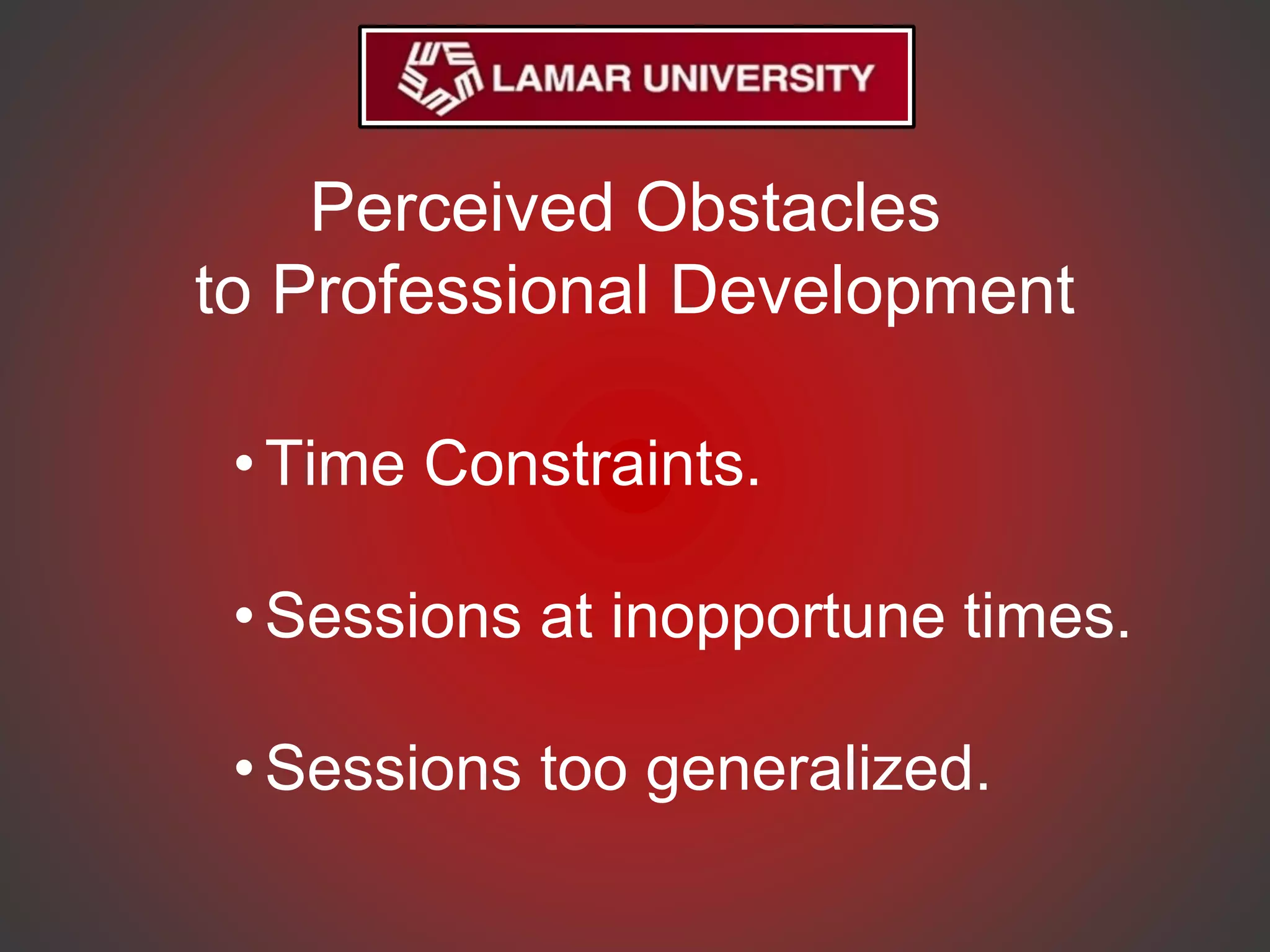 LAMAR UNIVERSITY

Perceived Obstacles
to Professional Development

• Time Constraints.

• Sessions at inopportune times.

• Sessions too generalized.